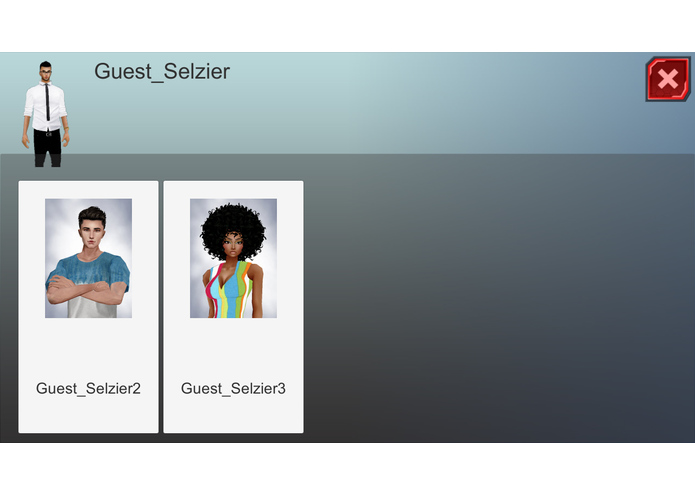 Guest_Selzier

Guest_Selzier2

Guest_Selzier3